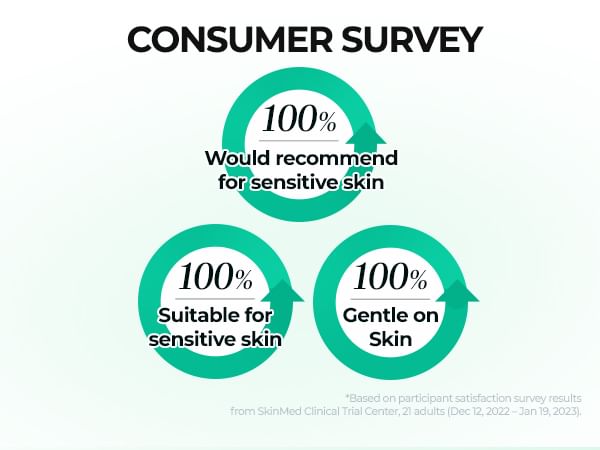 CONSUMER SURVEY

100%
Would recommend for sensitive skin

100%
Suitable for sensitive skin

100%
Gentle on Skin

*Based on participant satisfaction survey results from SkinMed Clinical Trial Center, 21 adults (Dec 12, 2022 – Jan 19, 2023).